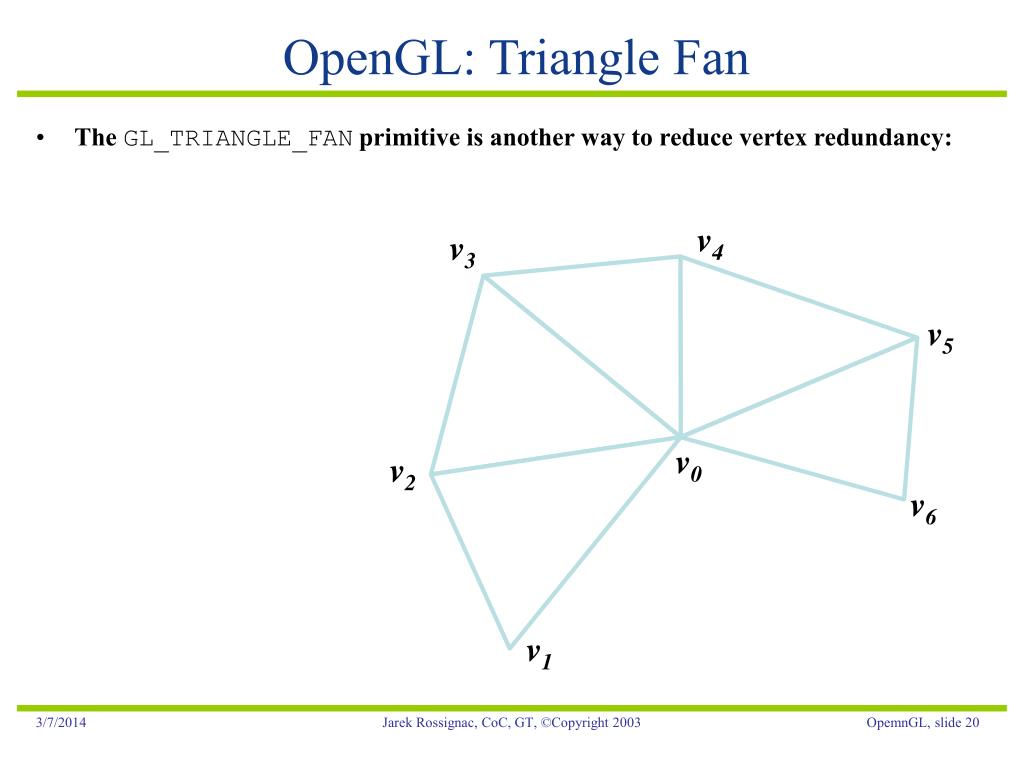 OpenGL: Triangle Fan

• The GL_TRIANGLE_FAN primitive is another way to reduce vertex redundancy:

$v_3$
$v_4$
$v_5$
$v_2$
$v_0$
$v_6$
$v_1$

3/7/2014 Jarek Rossignac, CoC, GT, ©Copyright 2003 OpemnGL, slide 20